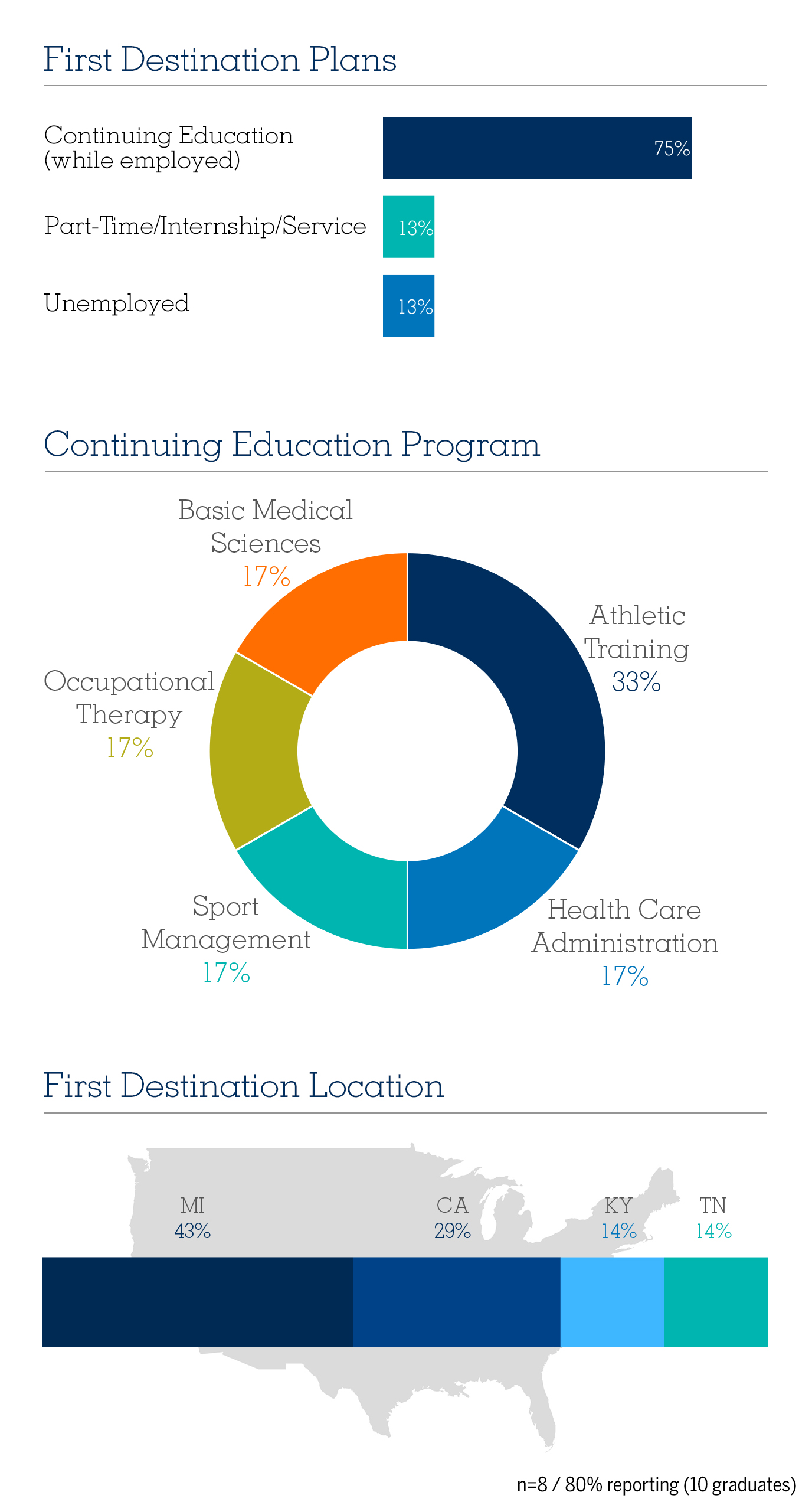 First Destination Plans

Continuing Education (while employed) 75%

Part-Time/Internship/Service 13%

Unemployed 13%

Continuing Education Program

Basic Medical Sciences 17%

Athletic Training 33%

Occupational Therapy 17%

Sport Management 17%

Health Care Administration 17%

First Destination Location

MI 43%

CA 29%

KY 14%

TN 14%

n=8 / 80% reporting (10 graduates)